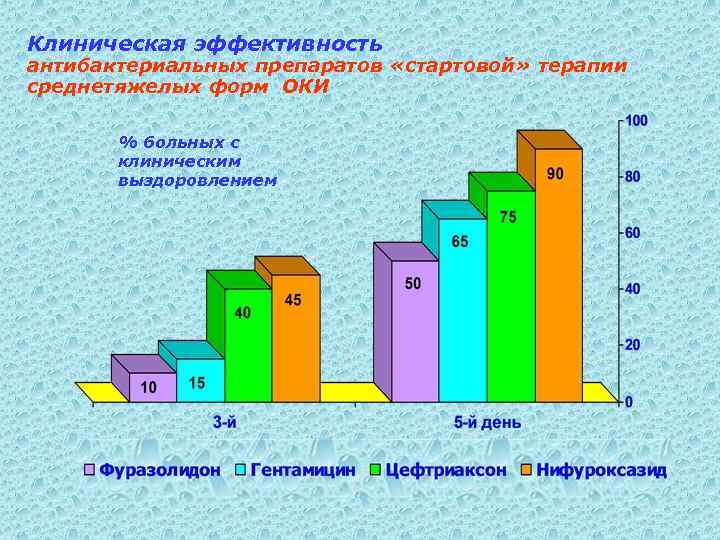 Клиническая эффективность антибактериальных препаратов «стартовой» терапии среднетяжелых форм ОКИ

% больных с клиническим выздоровлением

100
80
60
40
20
0

10
15
40
45
50
65
75
90

3-й
5-й день

Фуразолидон Гентамицин Цефтриаксон Нифуроксазид